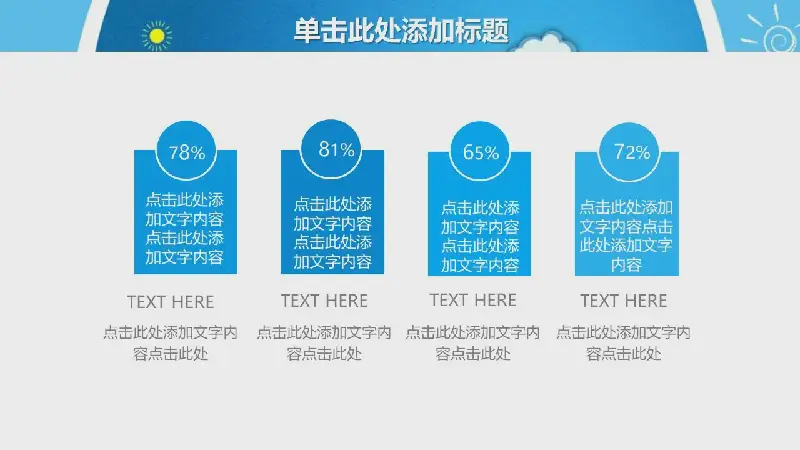 单击此处添加标题

78%

点击此处添加文字内容点击此处添加文字内容

TEXT HERE

点击此处添加文字内容点击此处

81%

点击此处添加文字内容点击此处添加文字内容

TEXT HERE

点击此处添加文字内容点击此处

65%

点击此处添加文字内容点击此处添加文字内容

TEXT HERE

点击此处添加文字内容点击此处

72%

点击此处添加文字内容点击此处添加文字内容

TEXT HERE

点击此处添加文字内容点击此处